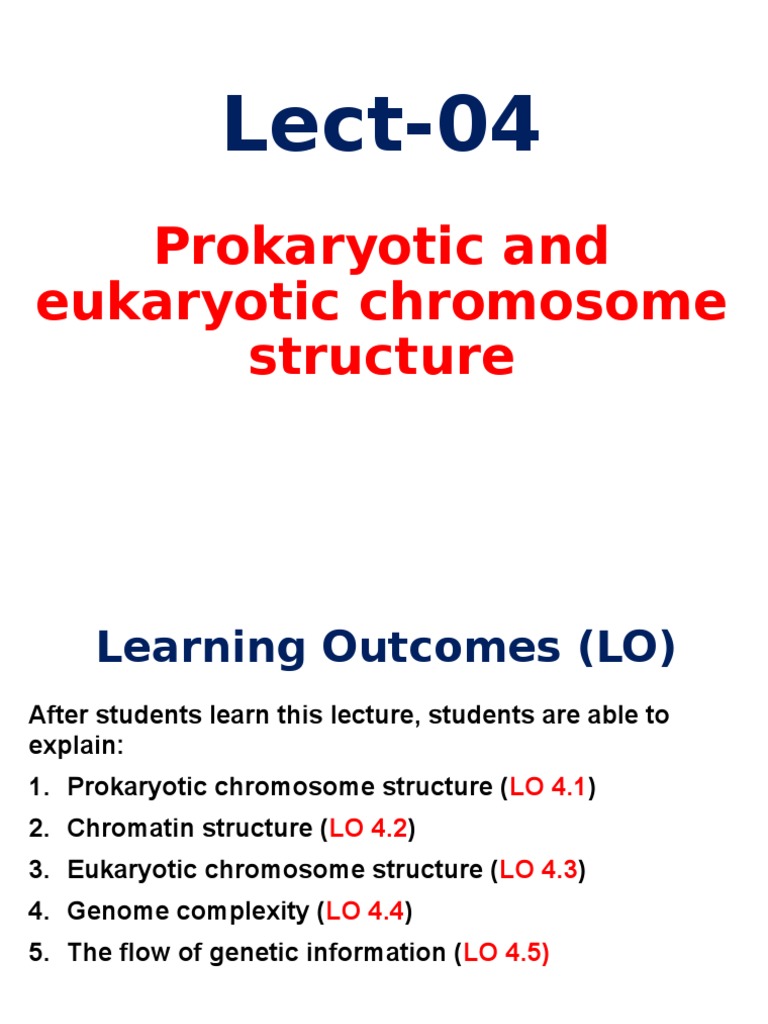 Lect-04

Prokaryotic and eukaryotic chromosome structure

Learning Outcomes (LO)

After students learn this lecture, students are able to explain:

1. Prokaryotic chromosome structure (LO 4.1)
2. Chromatin structure (LO 4.2)
3. Eukaryotic chromosome structure (LO 4.3)
4. Genome complexity (LO 4.4)
5. The flow of genetic information (LO 4.5)